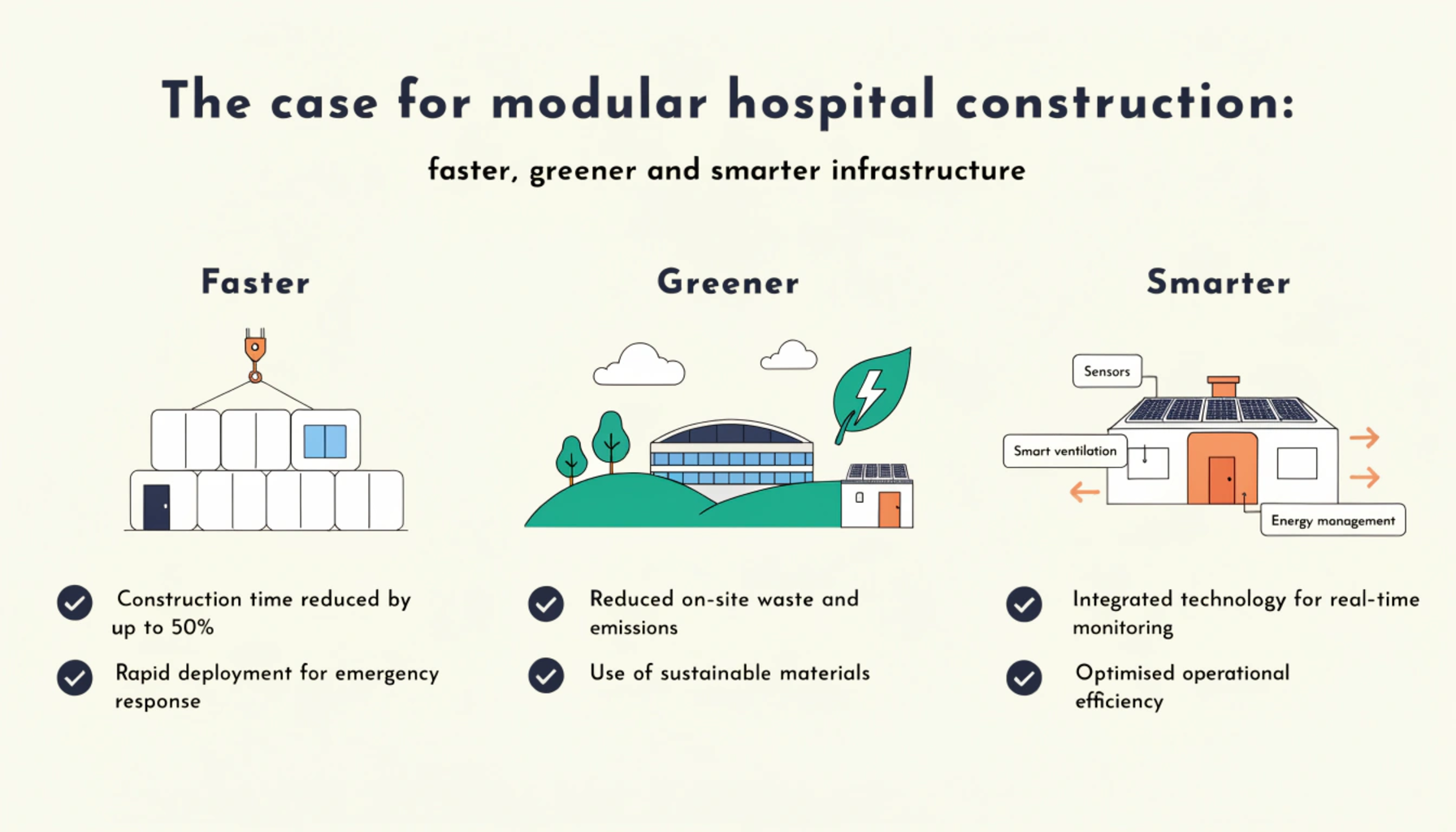 The case for modular hospital construction:

faster, greener and smarter infrastructure

Faster

Construction time reduced by up to 50%

Rapid deployment for emergency response

Greener

Reduced on-site waste and emissions

Use of sustainable materials

Smarter

Sensors

Smart ventilation

Energy management

Integrated technology for real-time monitoring

Optimised operational efficiency